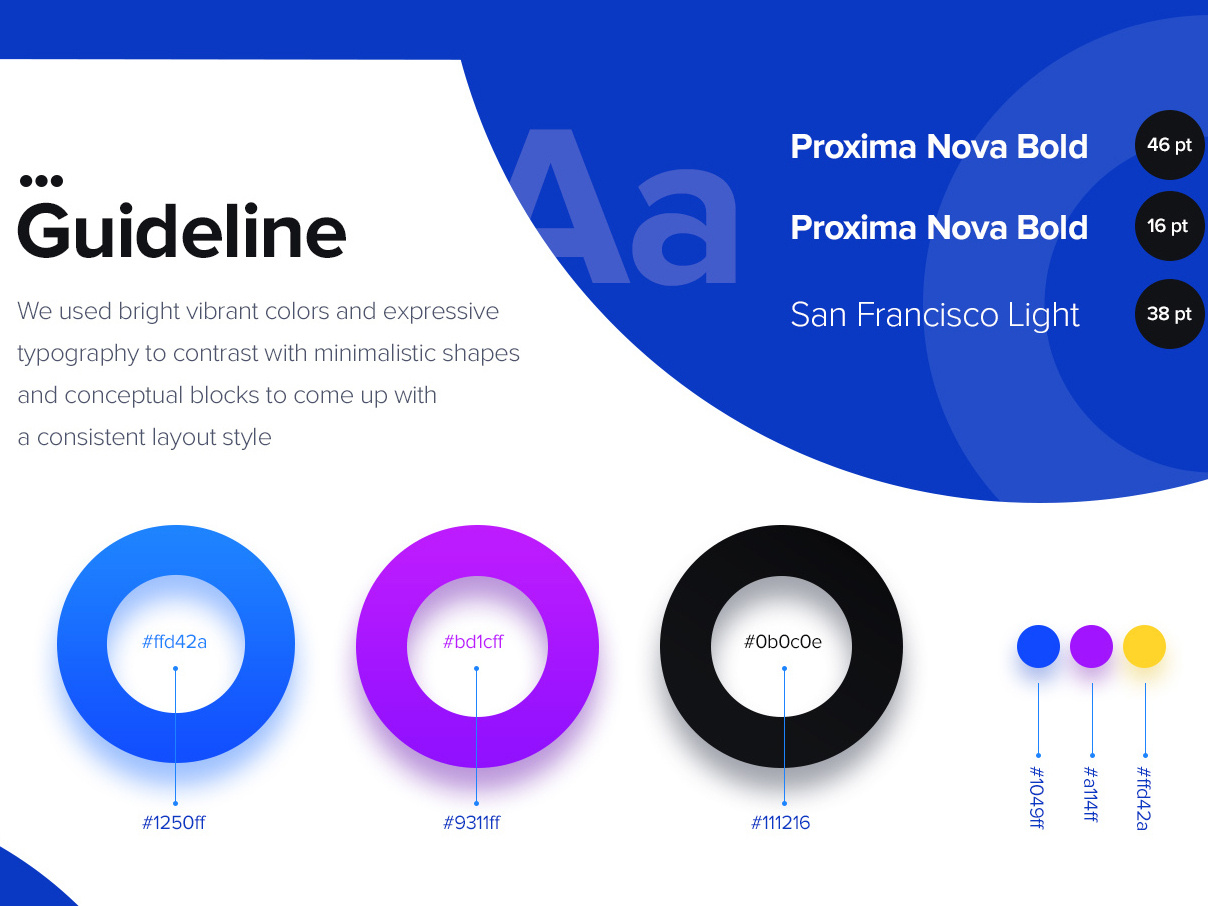 Guideline

We used bright vibrant colors and expressive typography to contrast with minimalistic shapes and conceptual blocks to come up with a consistent layout style

Aa

Proxima Nova Bold 46 pt

Proxima Nova Bold 16 pt

San Francisco Light 38 pt

#ffd42a

#1250ff

#bd1cff

#9311ff

#0b0c0e

#111216

#1049ff

#a114ff

#ffd42a